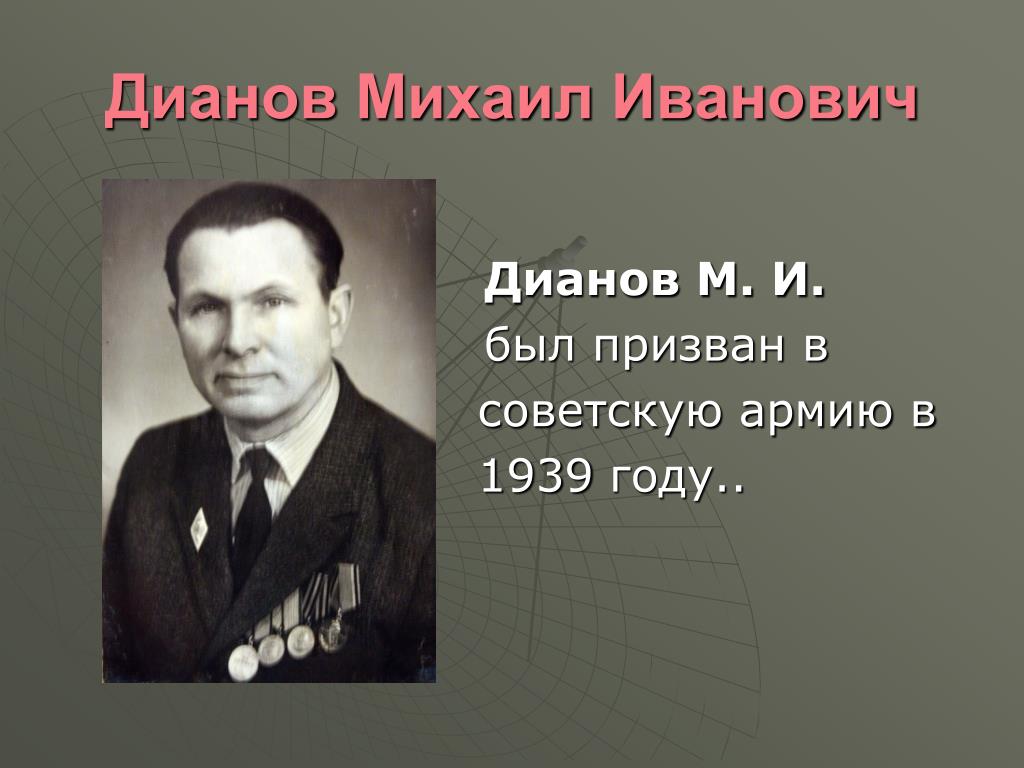 Дианов Михаил Иванович

Дианов М. И.

был призван в советскую армию в 1939 году..